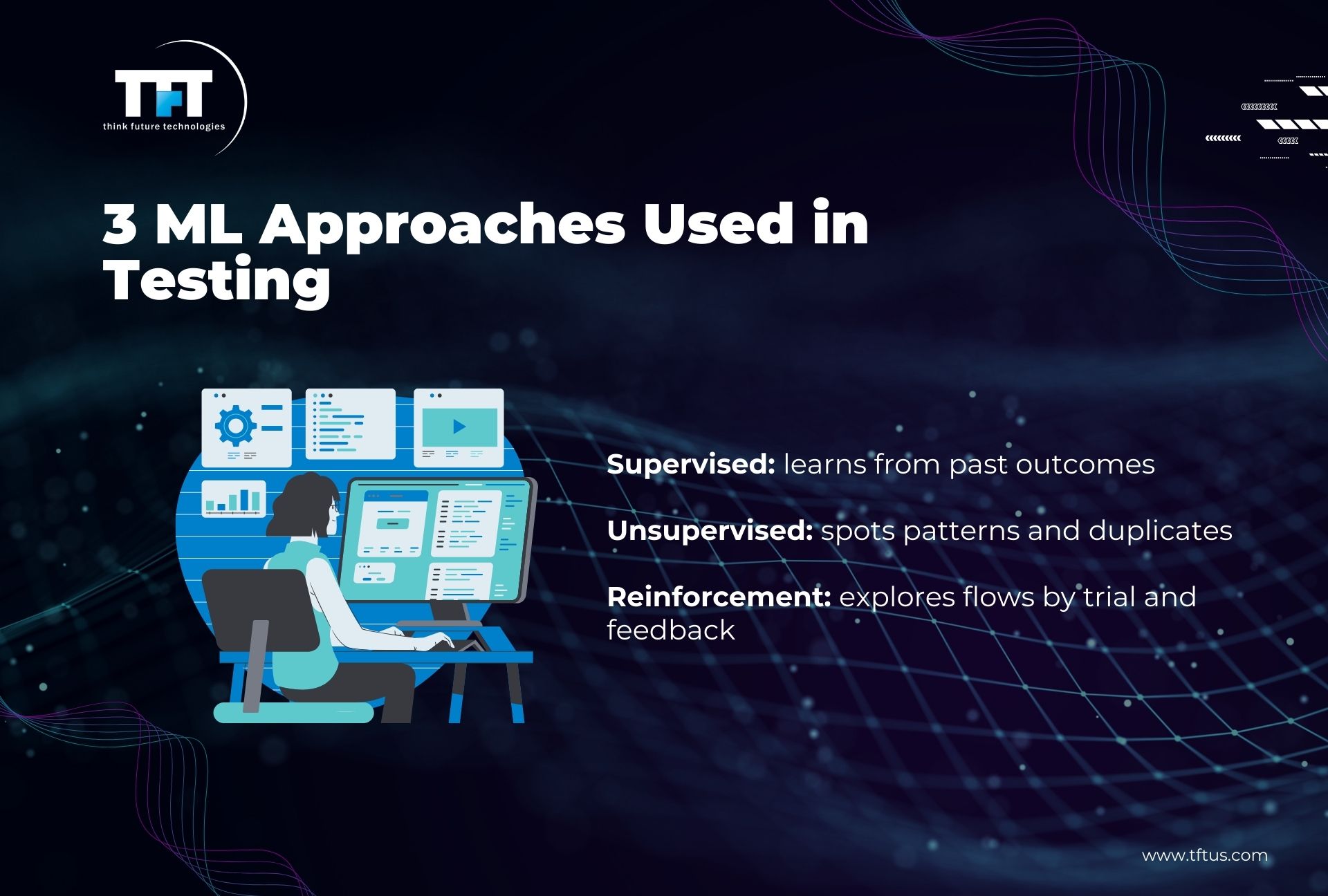 TFT
think future technologies

3 ML Approaches Used in Testing

Supervised: learns from past outcomes

Unsupervised: spots patterns and duplicates

Reinforcement: explores flows by trial and feedback

www.tftus.com